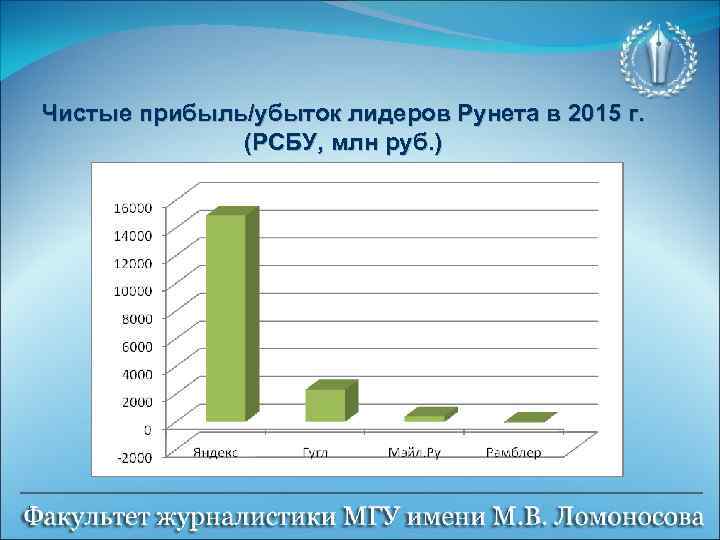 Чистые прибыль/убыток лидеров Рунета в 2015 г. (РСБУ, млн руб.)

16000
14000
12000
10000
8000
6000
4000
2000
0
-2000

Яндекс
Гугл
Мэйл.Ру
Рамблер

Факультет журналистики МГУ имени М.В. Ломоносова